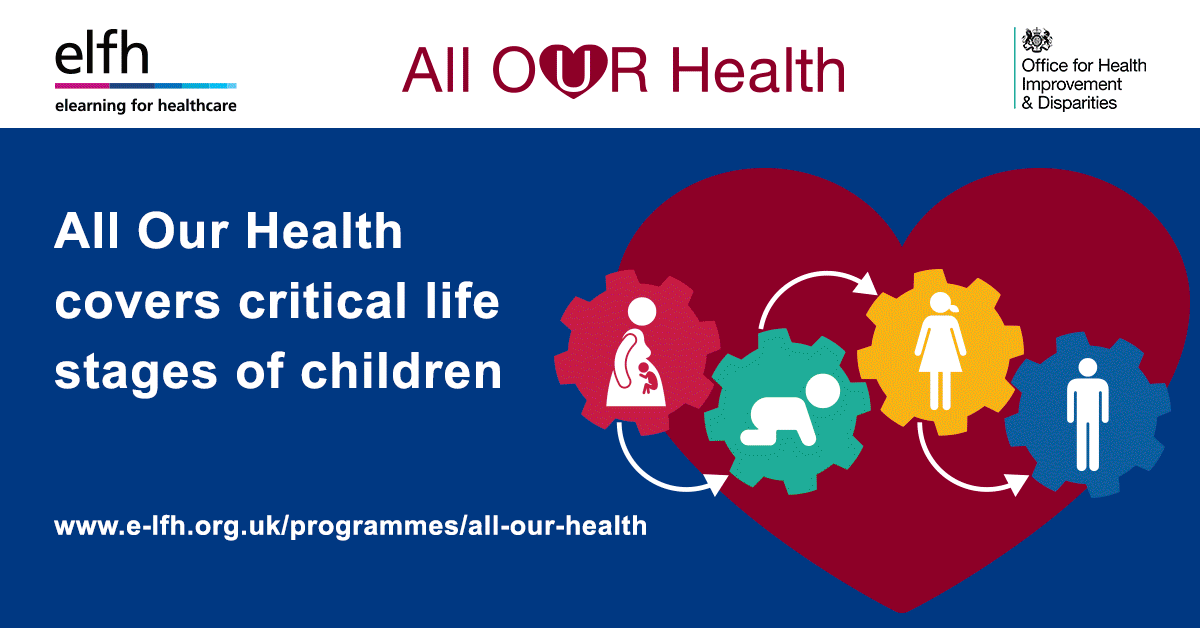 elfh
elearning for healthcare

All OUR Health

Office for Health Improvement & Disparities

All Our Health covers critical life stages of children

www.e-lfh.org.uk/programmes/all-our-health